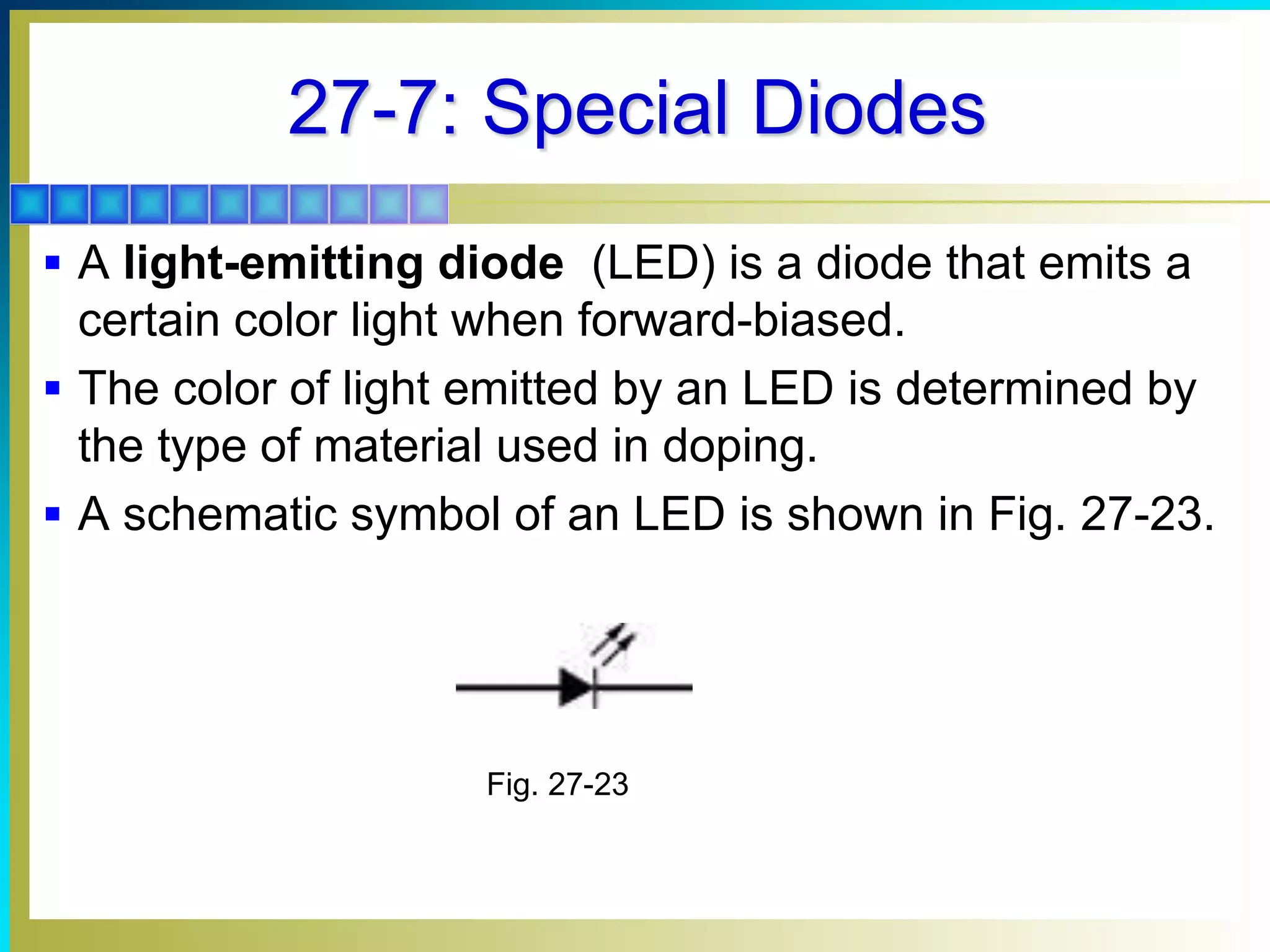 27-7: Special Diodes

▪ A light-emitting diode (LED) is a diode that emits a certain color light when forward-biased.

▪ The color of light emitted by an LED is determined by the type of material used in doping.

▪ A schematic symbol of an LED is shown in Fig. 27-23.

Fig. 27-23